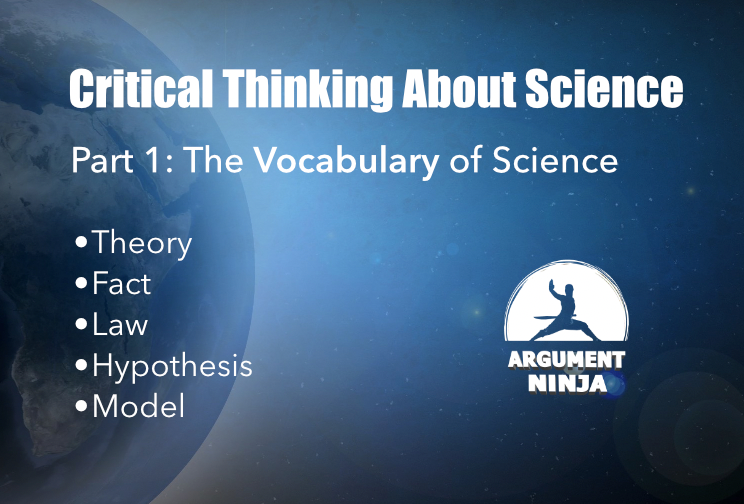 Critical Thinking About Science

Part 1: The Vocabulary of Science

•Theory
•Fact
•Law
•Hypothesis
•Model

ARGUMENT NINJA